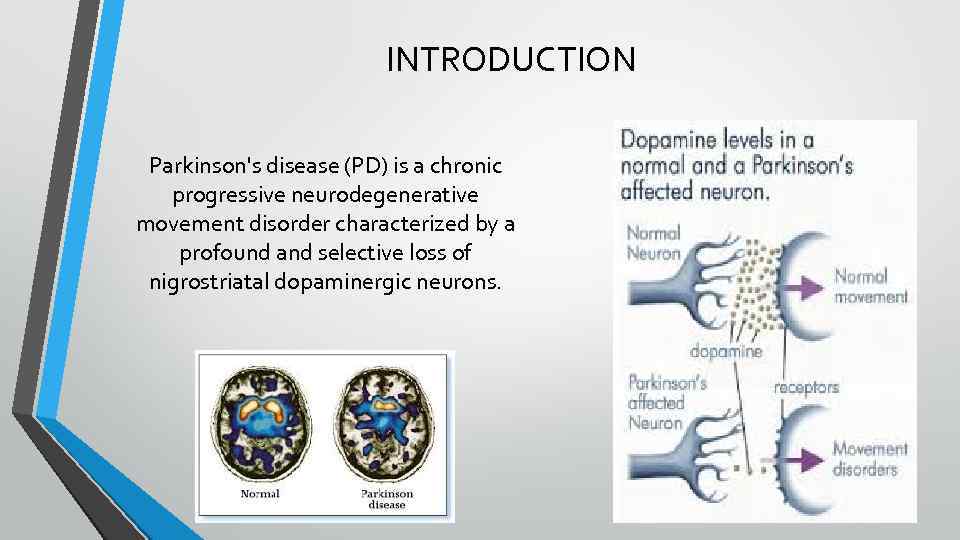 INTRODUCTION

Parkinson's disease (PD) is a chronic progressive neurodegenerative movement disorder characterized by a profound and selective loss of nigrostriatal dopaminergic neurons.

Normal

Parkinson disease

Dopamine levels in a normal and a Parkinson's affected neuron.

Normal Neuron

Normal movement

dopamine

Parkinson's affected Neuron

receptors

Movement disorders